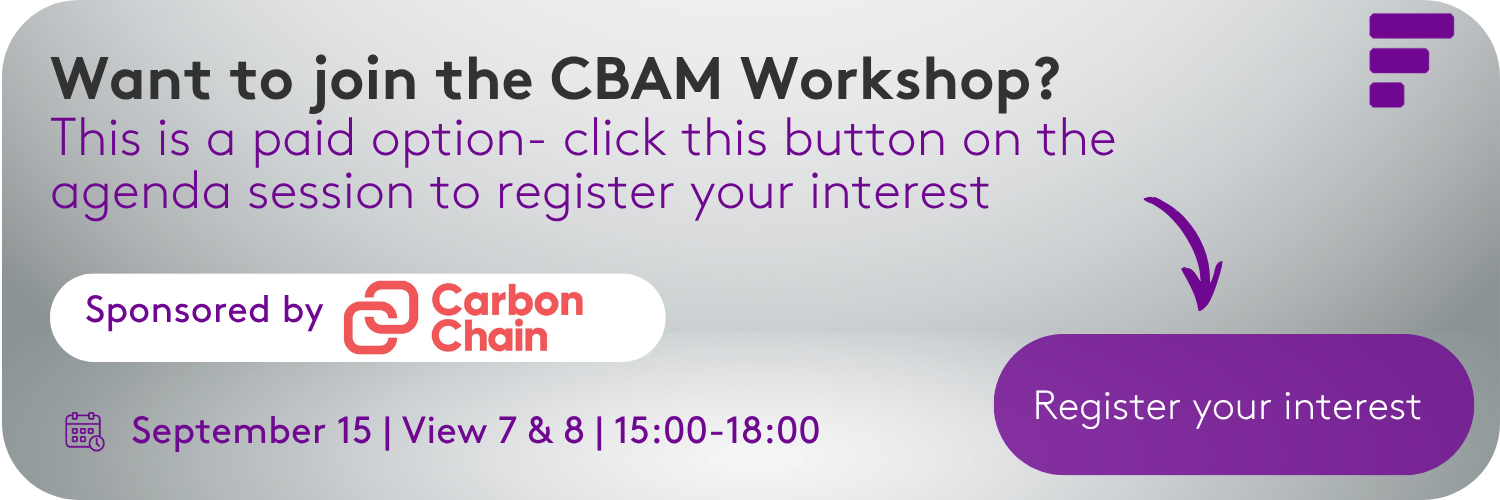 Want to join the CBAM Workshop?
This is a paid option- click this button on the agenda session to register your interest

Sponsored by Carbon Chain

September 15 | View 7 & 8 | 15:00-18:00

Register your interest